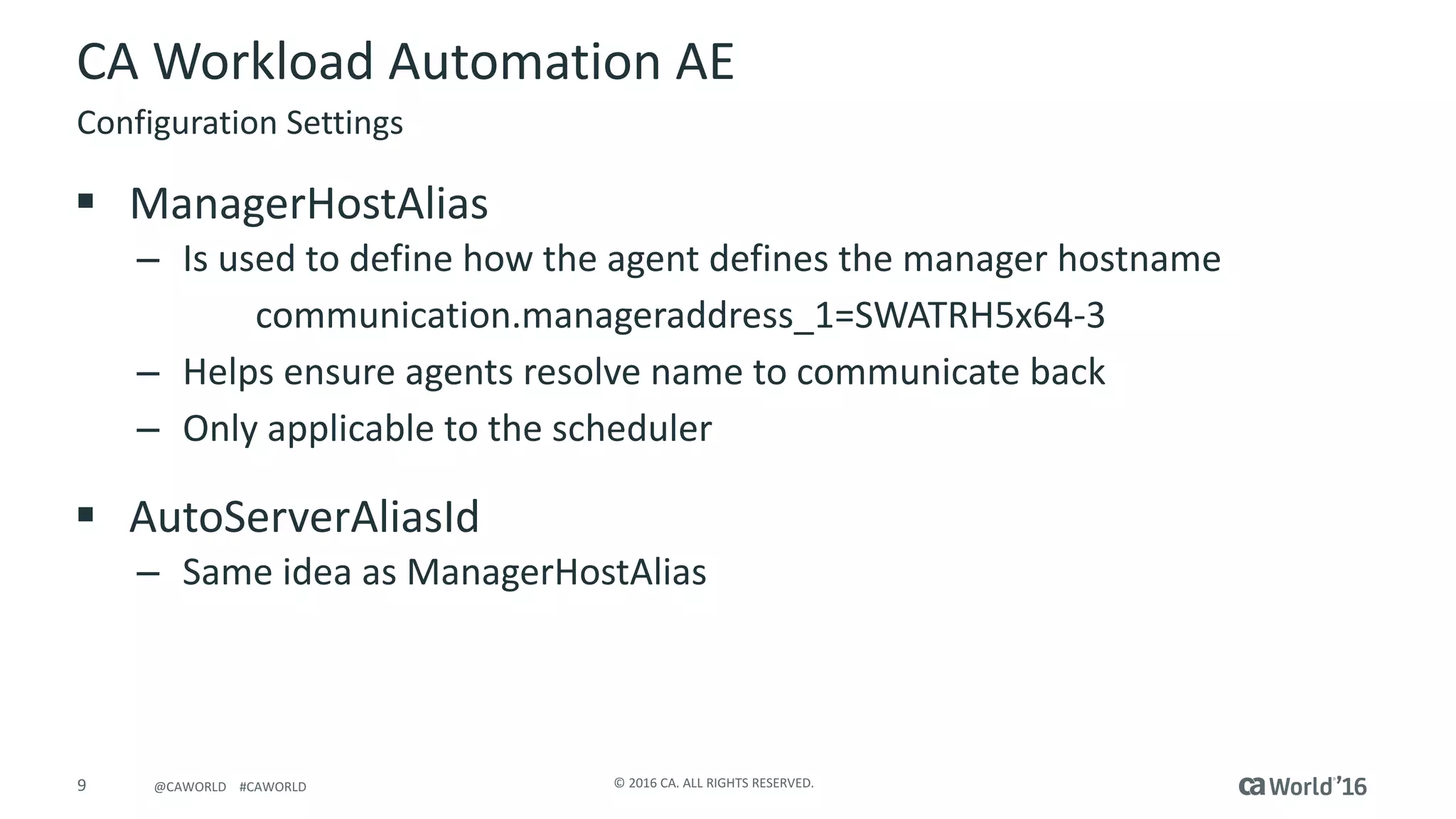 CA Workload Automation AE

Configuration Settings

▪ ManagerHostAlias

– Is used to define how the agent defines the manager hostname

communication.manageraddress_1=SWATRH5x64-3

– Helps ensure agents resolve name to communicate back

– Only applicable to the scheduler

▪ AutoServerAliasId

– Same idea as ManagerHostAlias

9 @CAWORLD #CAWORLD © 2016 CA. ALL RIGHTS RESERVED. ca World'16